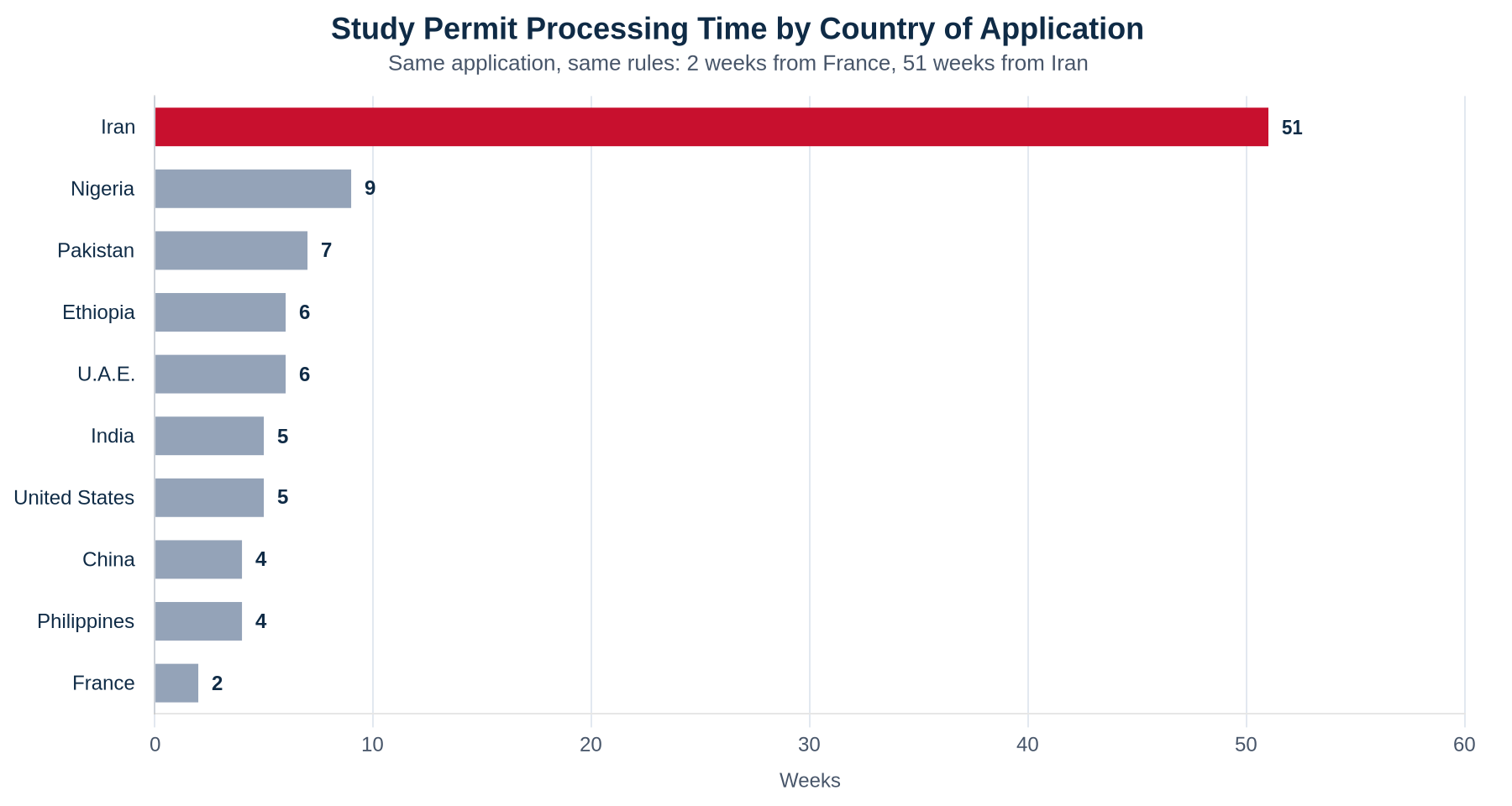 Study Permit Processing Time by Country of Application
Same application, same rules: 2 weeks from France, 51 weeks from Iran

Iran 51
Nigeria 9
Pakistan 7
Ethiopia 6
U.A.E. 6
India 5
United States 5
China 4
Philippines 4
France 2

0 10 20 30 40 50 60
Weeks